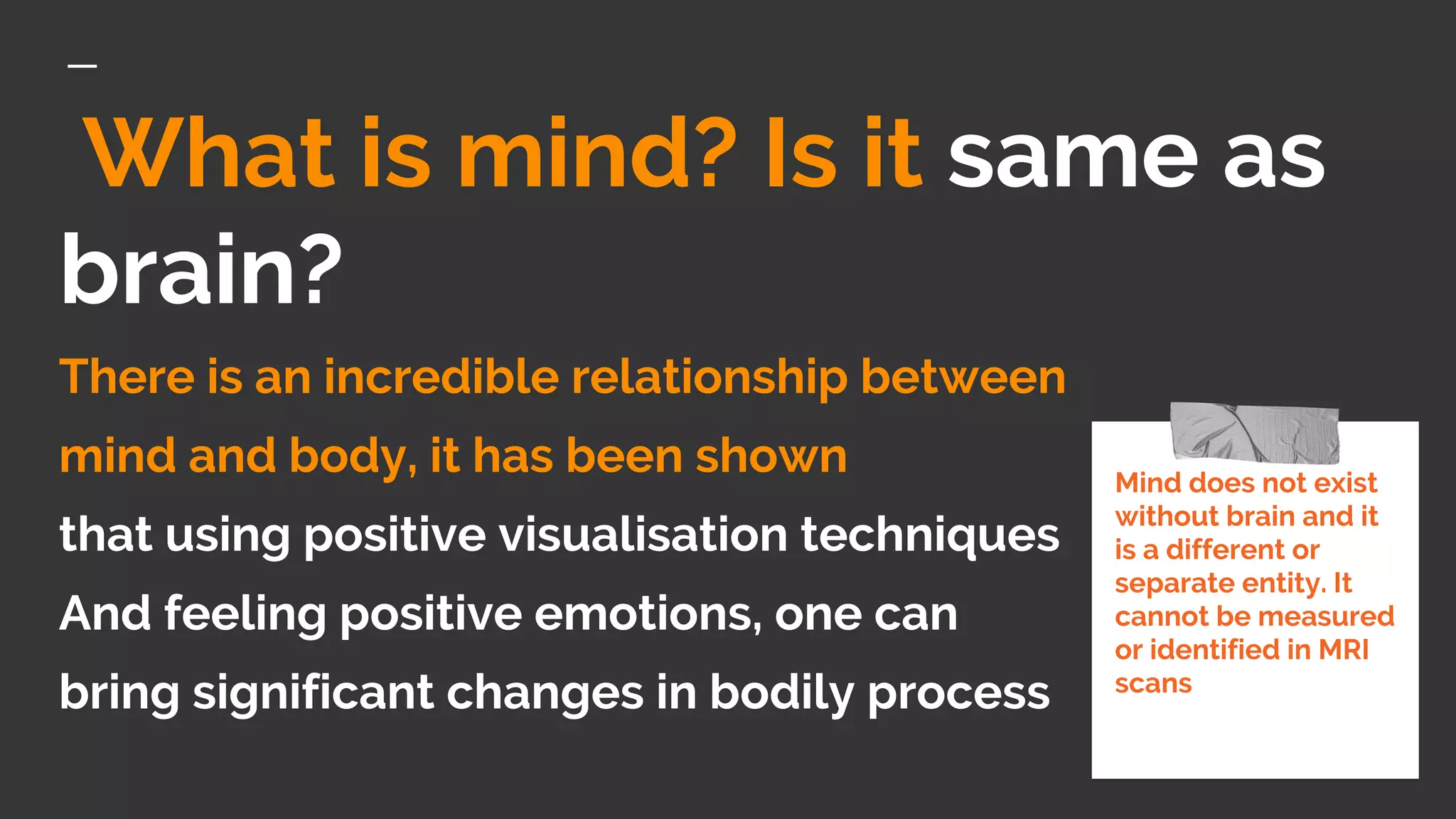 What is mind? Is it same as brain?

There is an incredible relationship between mind and body, it has been shown that using positive visualisation techniques And feeling positive emotions, one can bring significant changes in bodily process

Mind does not exist without brain and it is a different or separate entity. It cannot be measured or identified in MRI scans